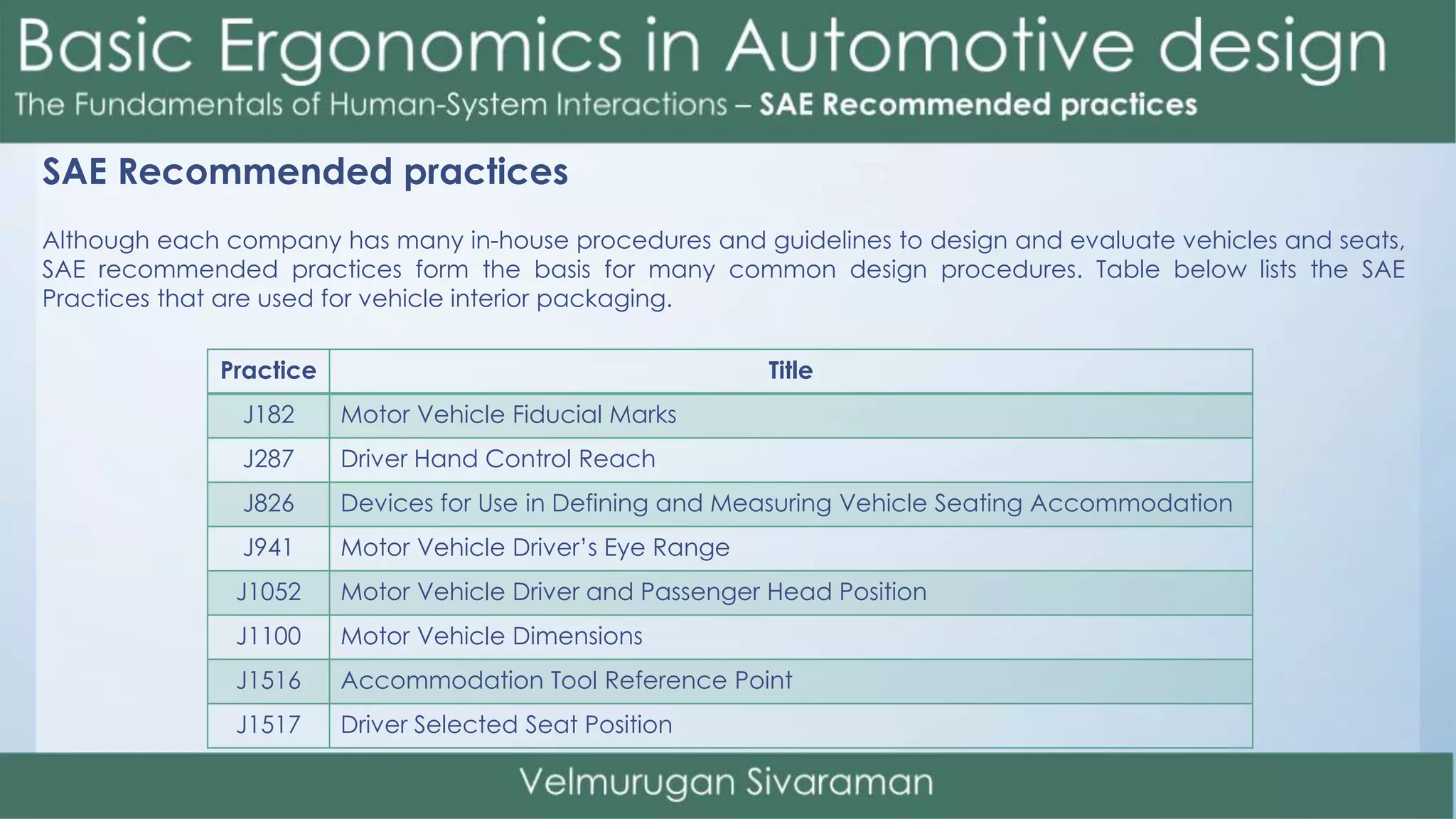 Basic Ergonomics in Automotive design

The Fundamentals of Human-System Interactions – SAE Recommended practices

SAE Recommended practices

Although each company has many in-house procedures and guidelines to design and evaluate vehicles and seats, SAE recommended practices form the basis for many common design procedures. Table below lists the SAE Practices that are used for vehicle interior packaging.

| Practice | Title |
|---|---|
| J182 | Motor Vehicle Fiducial Marks |
| J287 | Driver Hand Control Reach |
| J826 | Devices for Use in Defining and Measuring Vehicle Seating Accommodation |
| J941 | Motor Vehicle Driver's Eye Range |
| J1052 | Motor Vehicle Driver and Passenger Head Position |
| J1100 | Motor Vehicle Dimensions |
| J1516 | Accommodation Tool Reference Point |
| J1517 | Driver Selected Seat Position |

Velmurugan Sivaraman